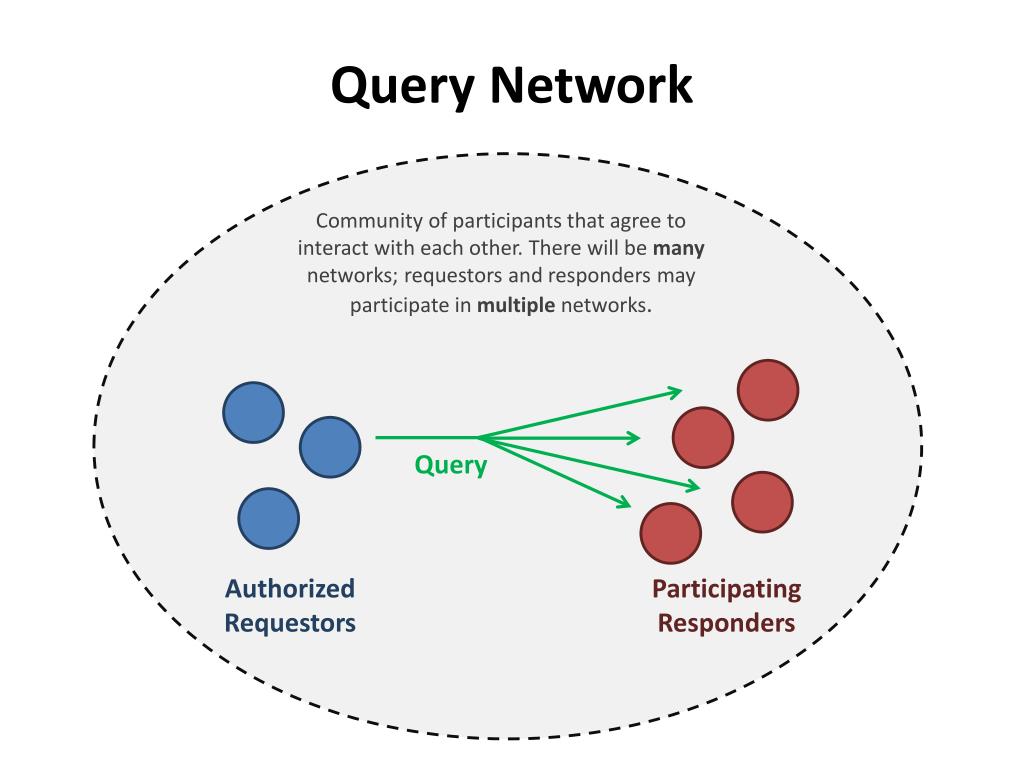 Query Network

Community of participants that agree to interact with each other. There will be many networks; requestors and responders may participate in multiple networks.

Query

Authorized Requestors

Participating Responders